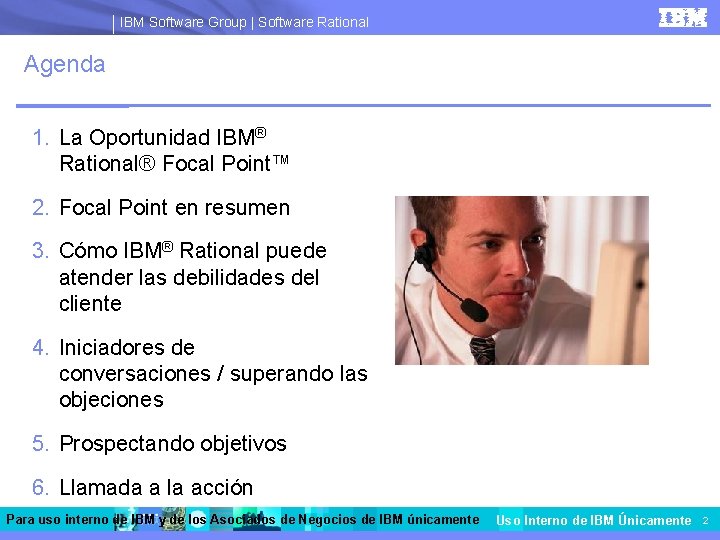 IBM Software Group | Software Rational

IBM

Agenda

1. La Oportunidad IBM® Rational® Focal Point™

2. Focal Point en resumen

3. Cómo IBM® Rational puede atender las debilidades del cliente

4. Iniciadores de conversaciones / superando las objeciones

5. Prospectando objetivos

6. Llamada a la acción

Para uso interno de IBM y de los Asociados de Negocios de IBM únicamente

Uso Interno de IBM Únicamente 2